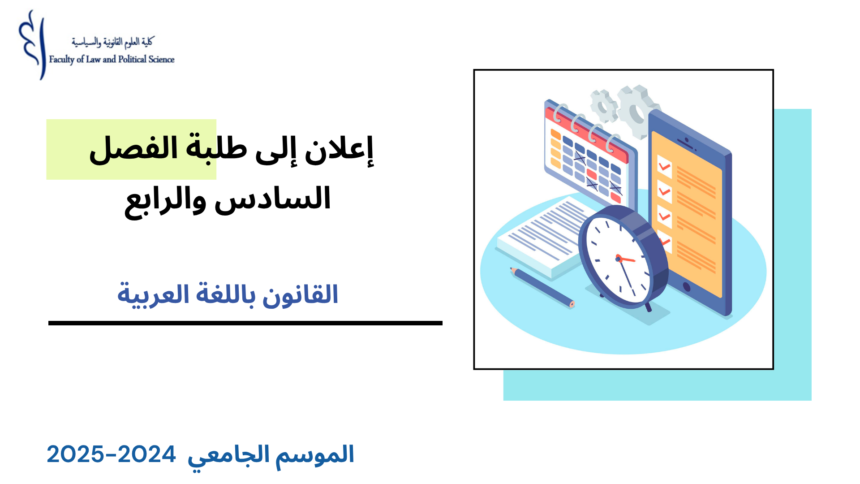 كلية العلوم القانونية والسياسية
Faculty of Law and Political Science

إعلان إلى طلبة الفصل السادس والرابع

القانون باللغة العربية

الموسم الجامعي 2024-2025